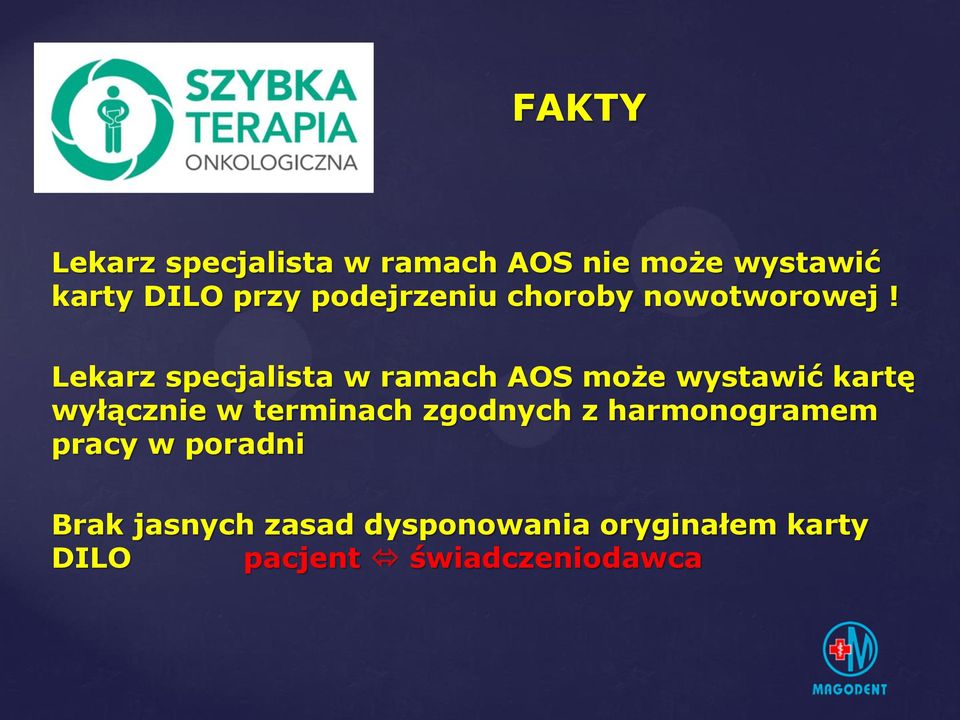 SZYBKA TERAPIA ONKOLOGICZNA

FAKTY

Lekarz specjalista w ramach AOS nie może wystawić karty DILO przy podejrzeniu choroby nowotworowej !

Lekarz specjalista w ramach AOS może wystawić kartę wyłącznie w terminach zgodnych z harmonogramem pracy w poradni

Brak jasnych zasad dysponowania oryginałem karty DILO pacjent ⇔ świadczeniodawca

MAGODENT